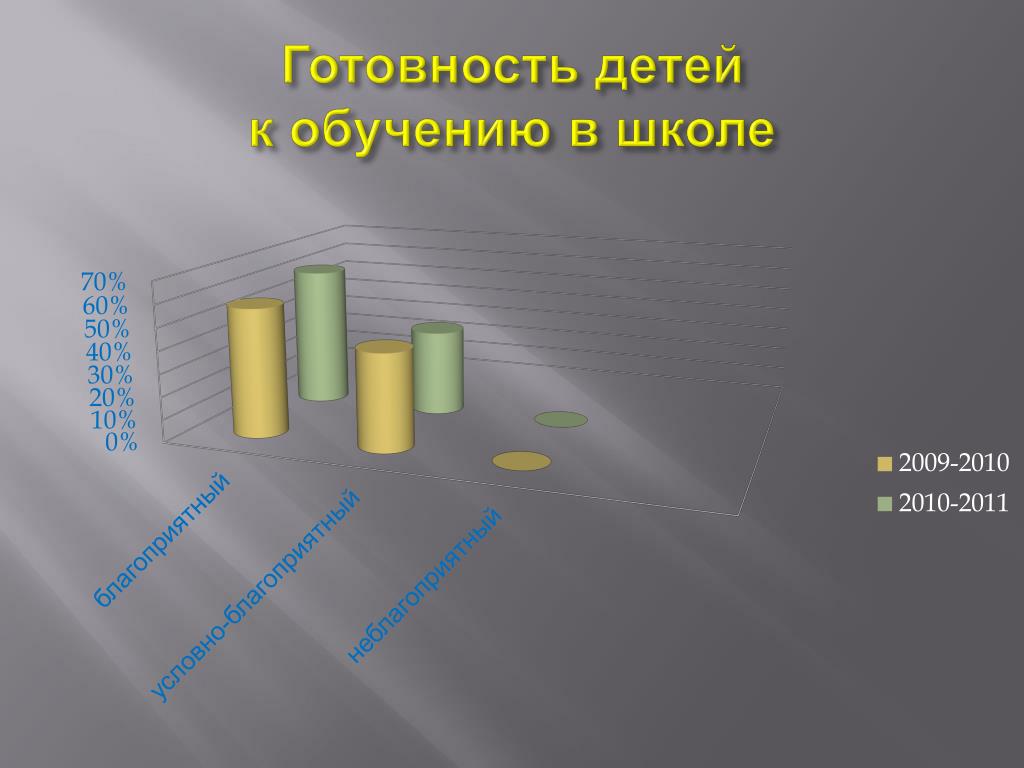 Готовность детей к обучению в школе

70%
60%
50%
40%
30%
20%
10%
0%

благоприятный
условно-благоприятный
неблагоприятный

2009-2010
2010-2011